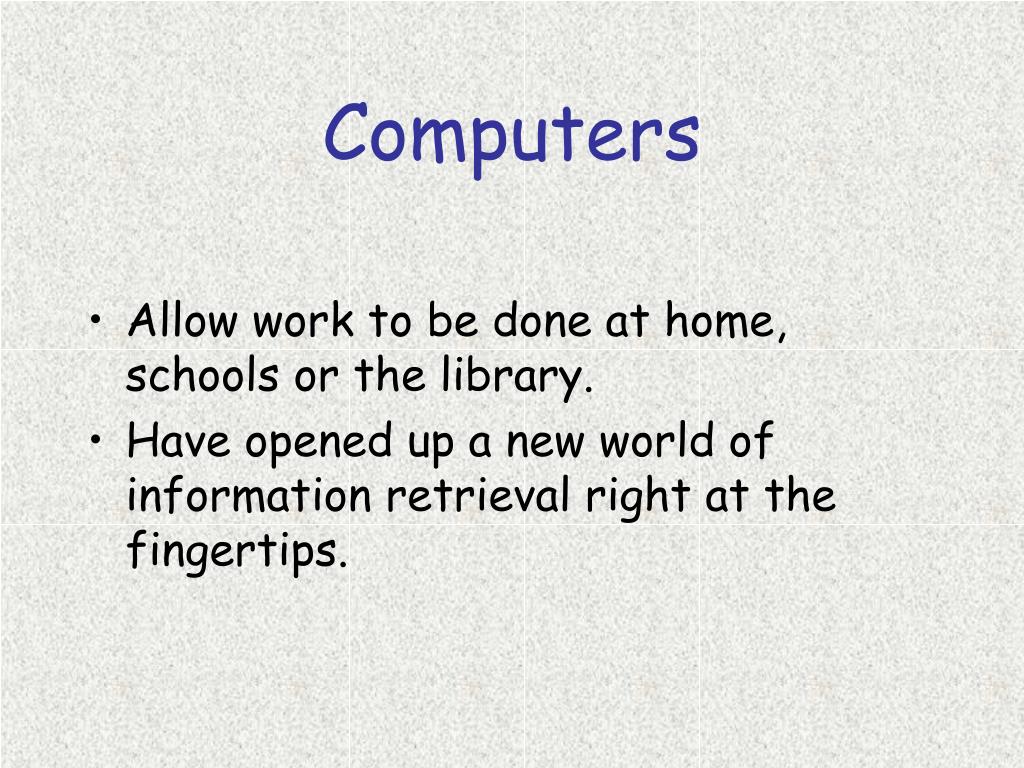 Computers

• Allow work to be done at home, schools or the library.
• Have opened up a new world of information retrieval right at the fingertips.